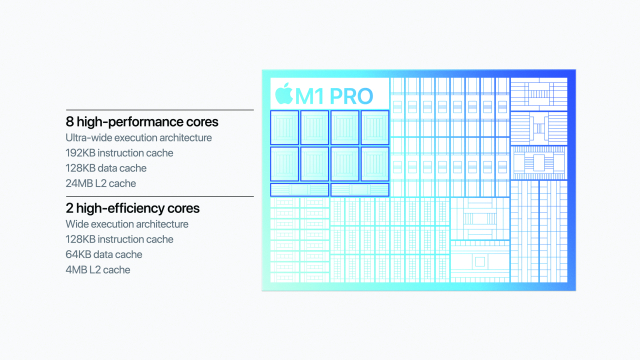 8 high-performance cores
Ultra-wide execution architecture
192KB instruction cache
128KB data cache
24MB L2 cache

2 high-efficiency cores
Wide execution architecture
128KB instruction cache
64KB data cache
4MB L2 cache

M1 PRO